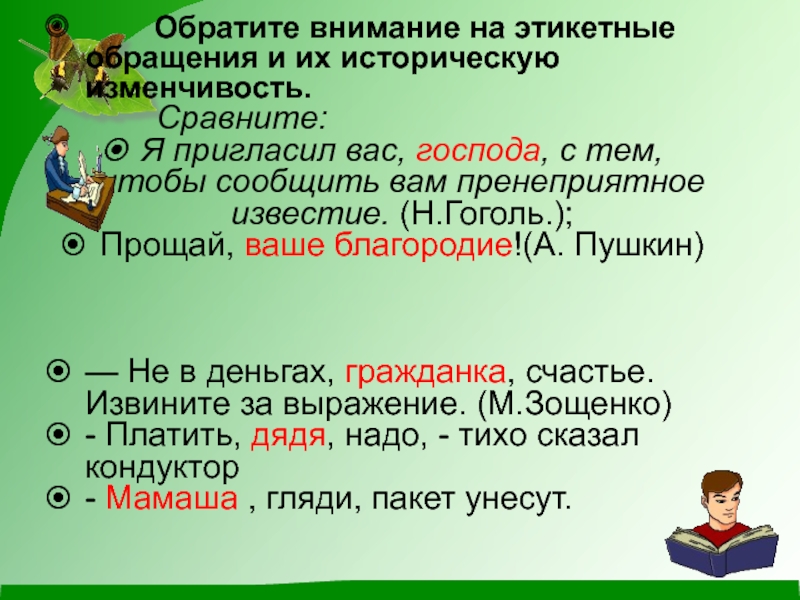 Обратите внимание на этикетные обращения и их историческую изменчивость.

Сравните:

Я пригласил вас, господа, с тем, чтобы сообщить вам пренеприятное известие. (Н.Гоголь.);

Прощай, ваше благородие!(А. Пушкин)

— Не в деньгах, гражданка, счастье. Извините за выражение. (М.Зощенко)

- Платить, дядя, надо, - тихо сказал кондуктор

- Мамаша , гляди, пакет унесут.